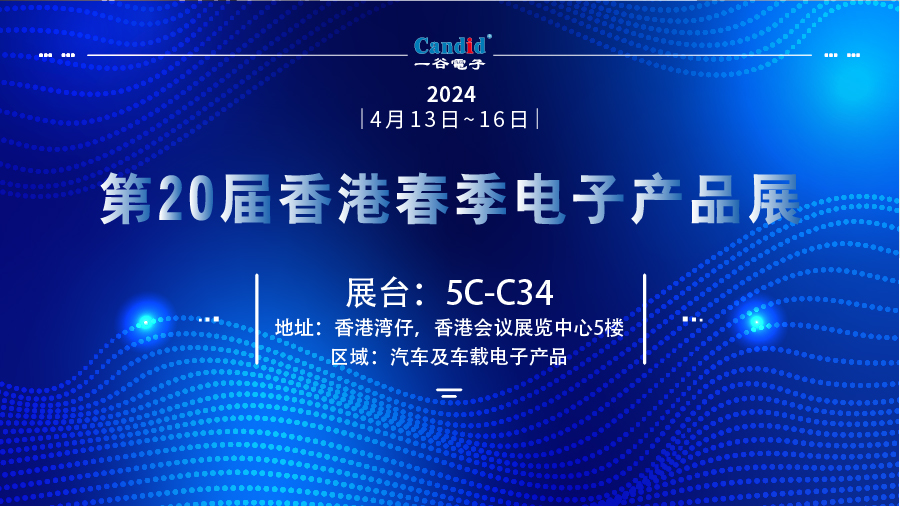 Candid®
一谷電子

2024
| 4月13日~16日 |

第20届香港春季电子产品展

展台：5C-C34
地址：香港湾仔，香港会议展览中心5楼
区域：汽车及车载电子产品